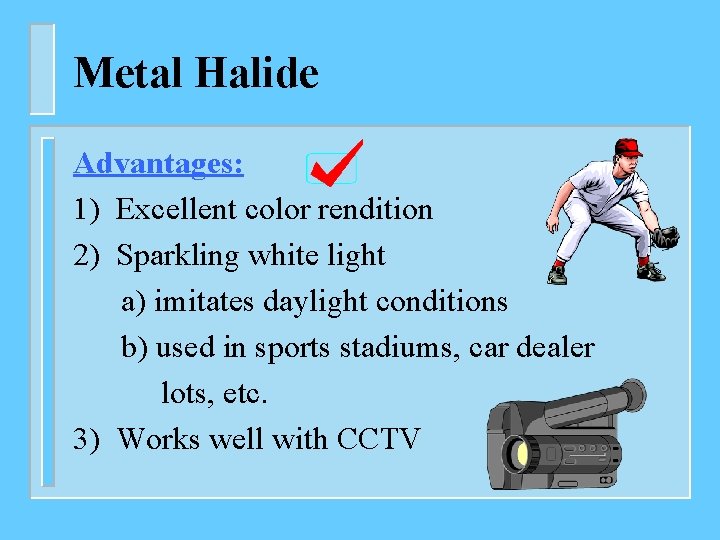 Metal Halide

Advantages:

1) Excellent color rendition

2) Sparkling white light

a) imitates daylight conditions

b) used in sports stadiums, car dealer lots, etc.

3) Works well with CCTV